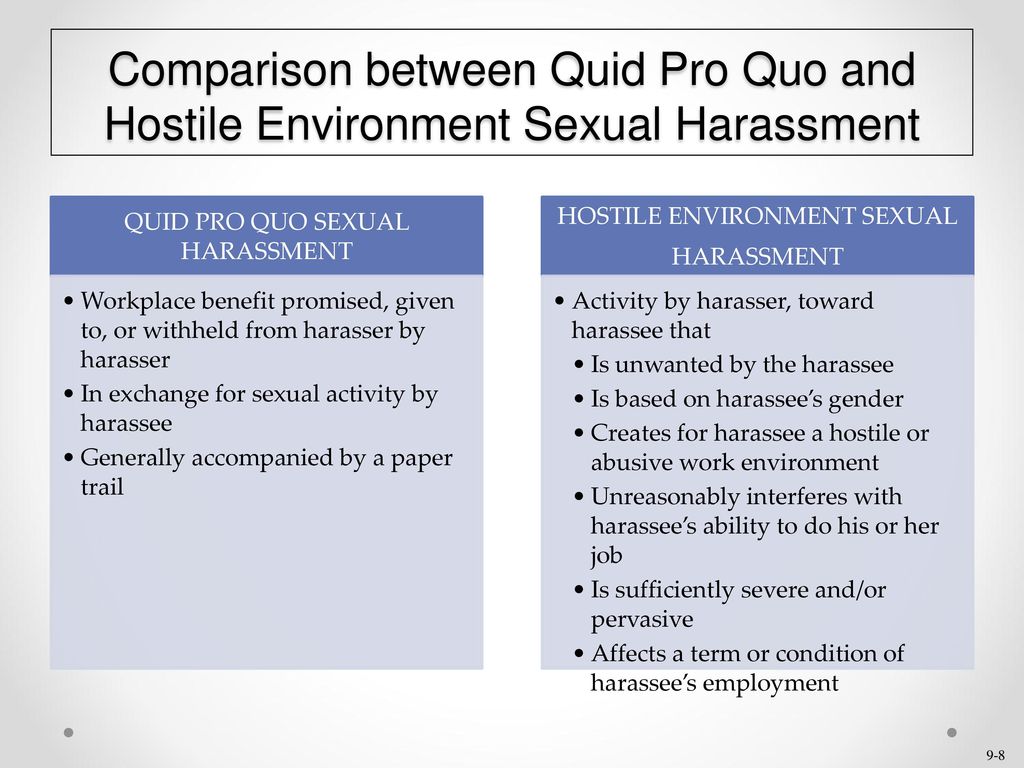 Comparison between Quid Pro Quo and Hostile Environment Sexual Harassment

QUID PRO QUO SEXUAL HARASSMENT

• Workplace benefit promised, given to, or withheld from harasser by harasser
• In exchange for sexual activity by harassee
• Generally accompanied by a paper trail

HOSTILE ENVIRONMENT SEXUAL HARASSMENT

• Activity by harasser, toward harassee that
  • Is unwanted by the harassee
  • Is based on harassee's gender
  • Creates for harassee a hostile or abusive work environment
  • Unreasonably interferes with harassee's ability to do his or her job
  • Is sufficiently severe and/or pervasive
  • Affects a term or condition of harassee's employment

9-8